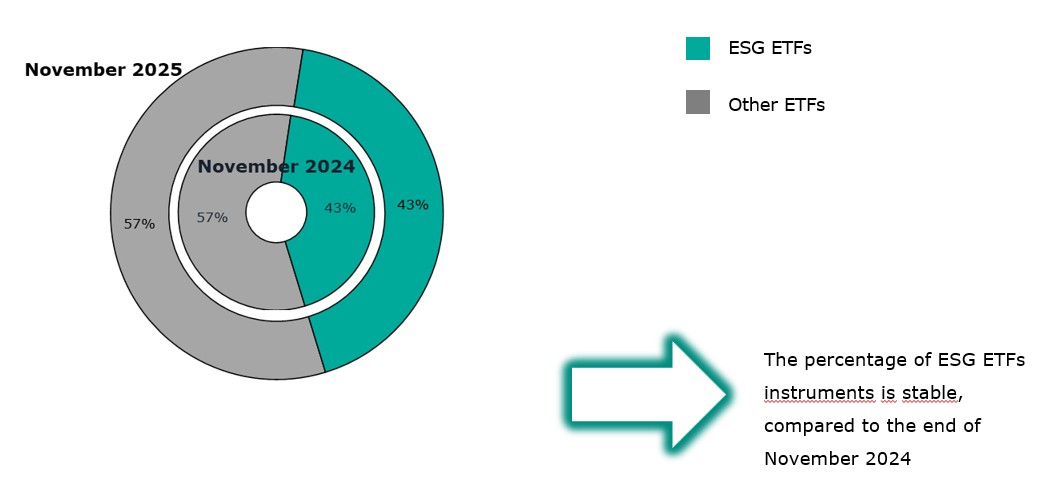 November 2025

November 2024

57%

57%

43%

43%

ESG ETFs

Other ETFs

The percentage of ESG ETFs instruments is stable, compared to the end of November 2024